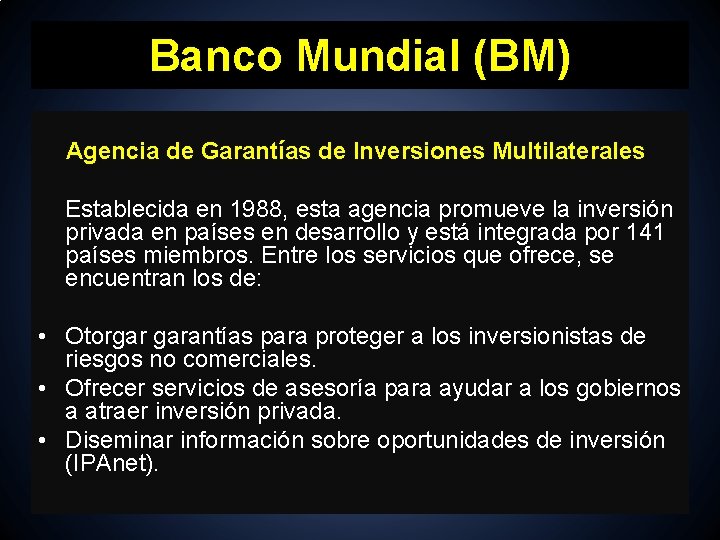 Banco Mundial (BM)

Agencia de Garantías de Inversiones Multilaterales

Establecida en 1988, esta agencia promueve la inversión privada en países en desarrollo y está integrada por 141 países miembros. Entre los servicios que ofrece, se encuentran los de:

• Otorgar garantías para proteger a los inversionistas de riesgos no comerciales.
• Ofrecer servicios de asesoría para ayudar a los gobiernos a atraer inversión privada.
• Diseminar información sobre oportunidades de inversión (IPAnet).